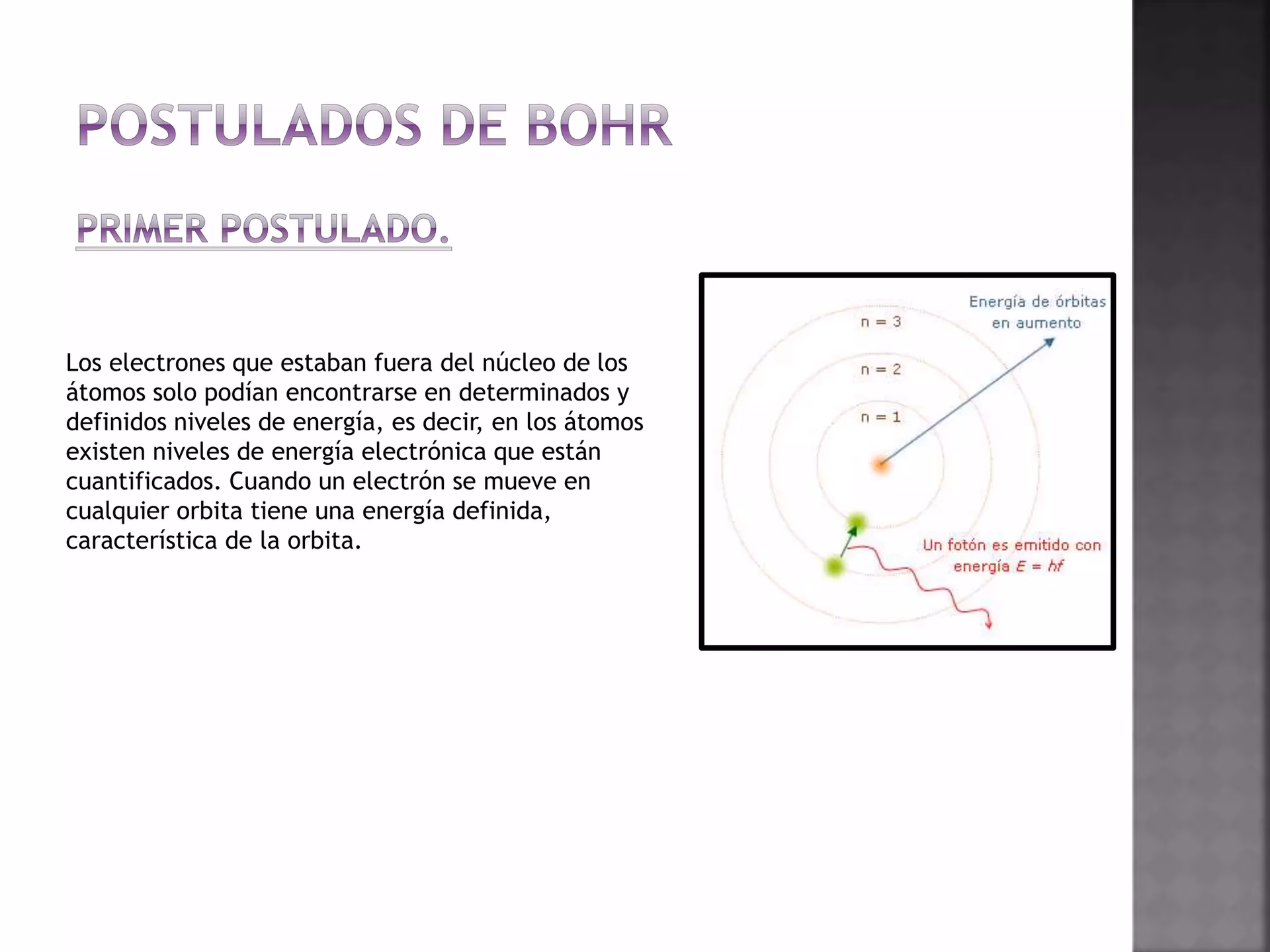 POSTULADOS DE BOHR

PRIMER POSTULADO.

Los electrones que estaban fuera del núcleo de los átomos solo podían encontrarse en determinados y definidos niveles de energía, es decir, en los átomos existen niveles de energía electrónica que están cuantificados. Cuando un electrón se mueve en cualquier orbita tiene una energía definida, característica de la orbita.

Energía de órbitas en aumento

n = 3

n = 2

n = 1

Un fotón es emitido con energía $E = hf$